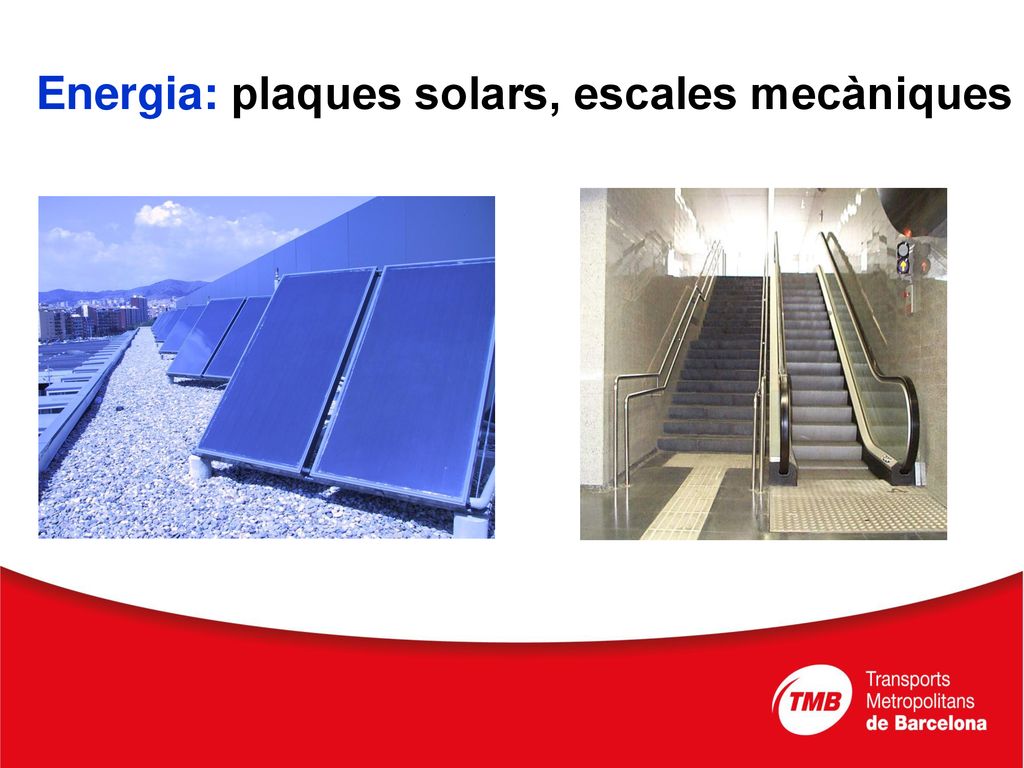 Energia: plaques solars, escales mecàniques

TMB Transports Metropolitans de Barcelona